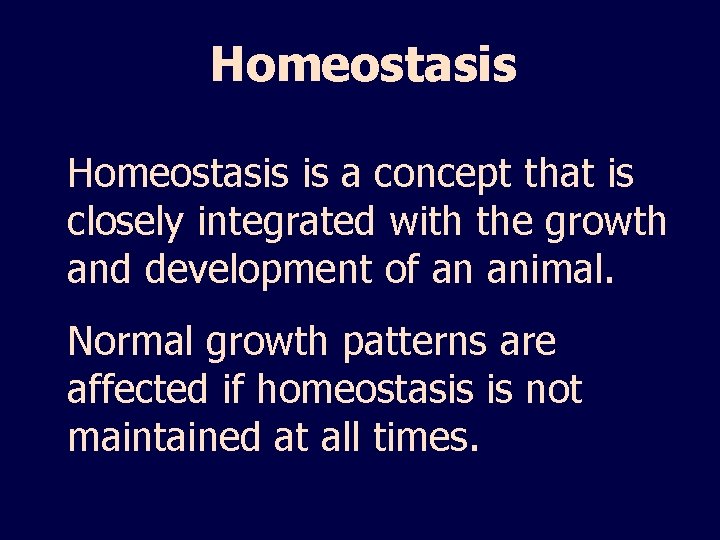 Homeostasis

Homeostasis is a concept that is closely integrated with the growth and development of an animal.

Normal growth patterns are affected if homeostasis is not maintained at all times.